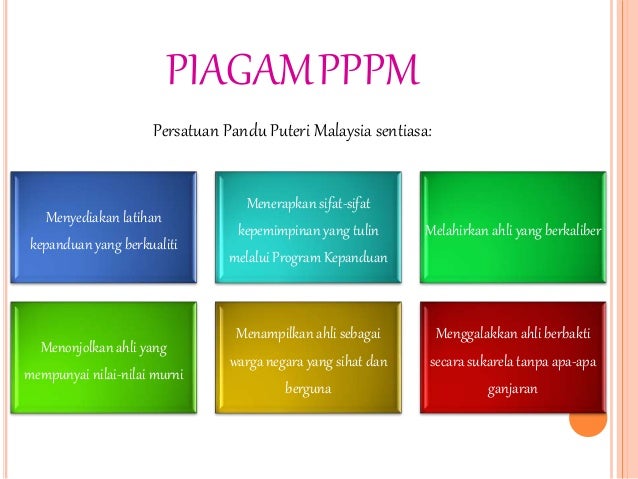 PIAGAM PPPM

Persatuan Pandu Puteri Malaysia sentiasa:

Menyediakan latihan kepanduan yang berkualiti

Menerapkan sifat-sifat kepemimpinan yang tulin melalui Program Kepanduan

Melahirkan ahli yang berkaliber

Menonjolkan ahli yang mempunyai nilai-nilai murni

Menampilkan ahli sebagai warga negara yang sihat dan berguna

Menggalakkan ahli berbakti secara sukarela tanpa apa-apa ganjaran